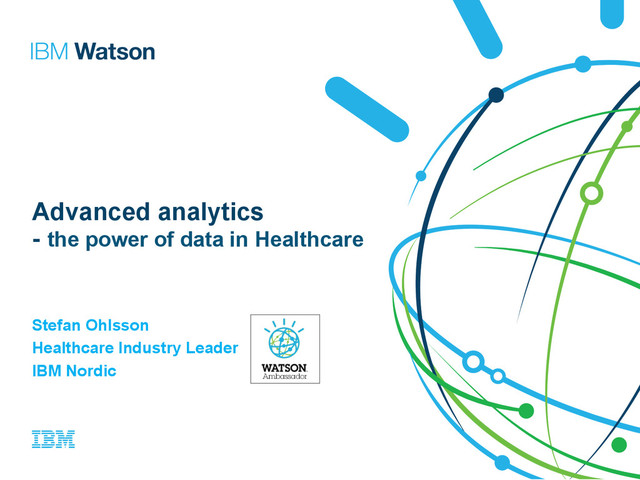 IBM Watson

Advanced analytics
- the power of data in Healthcare

Stefan Ohlsson
Healthcare Industry Leader
IBM Nordic

WATSON
Ambassador

IBM